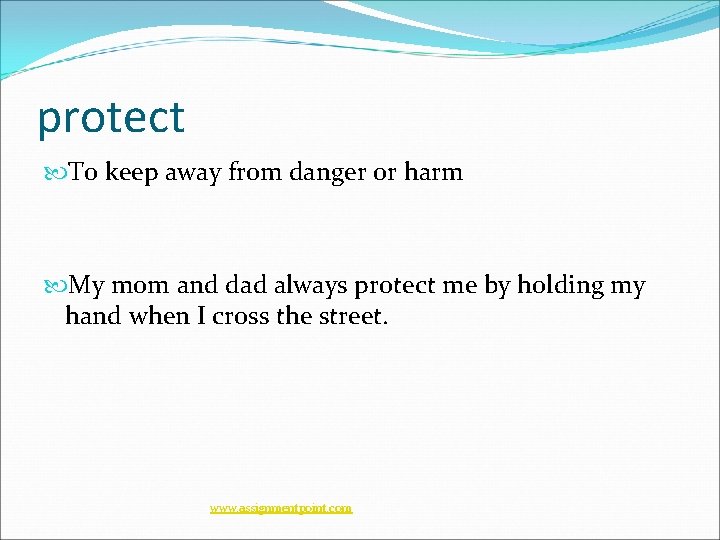 protect

To keep away from danger or harm

My mom and dad always protect me by holding my hand when I cross the street.

www.assignmentpoint.com